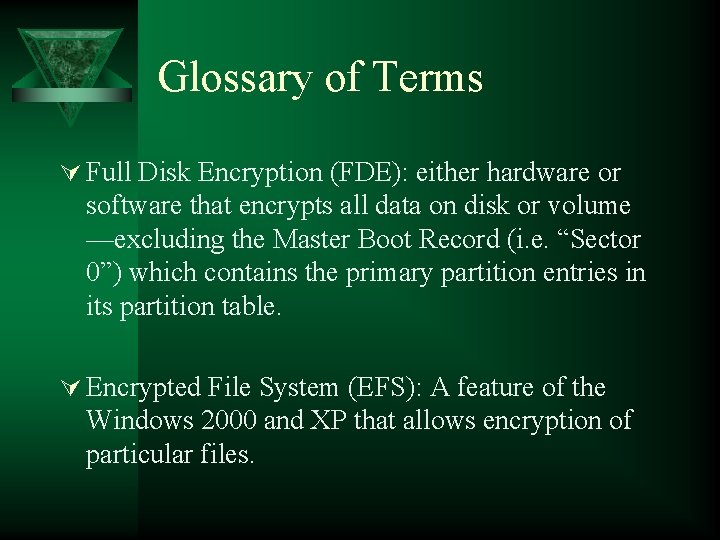 Glossary of Terms

Full Disk Encryption (FDE): either hardware or software that encrypts all data on disk or volume —excluding the Master Boot Record (i.e. “Sector 0”) which contains the primary partition entries in its partition table.

Encrypted File System (EFS): A feature of the Windows 2000 and XP that allows encryption of particular files.